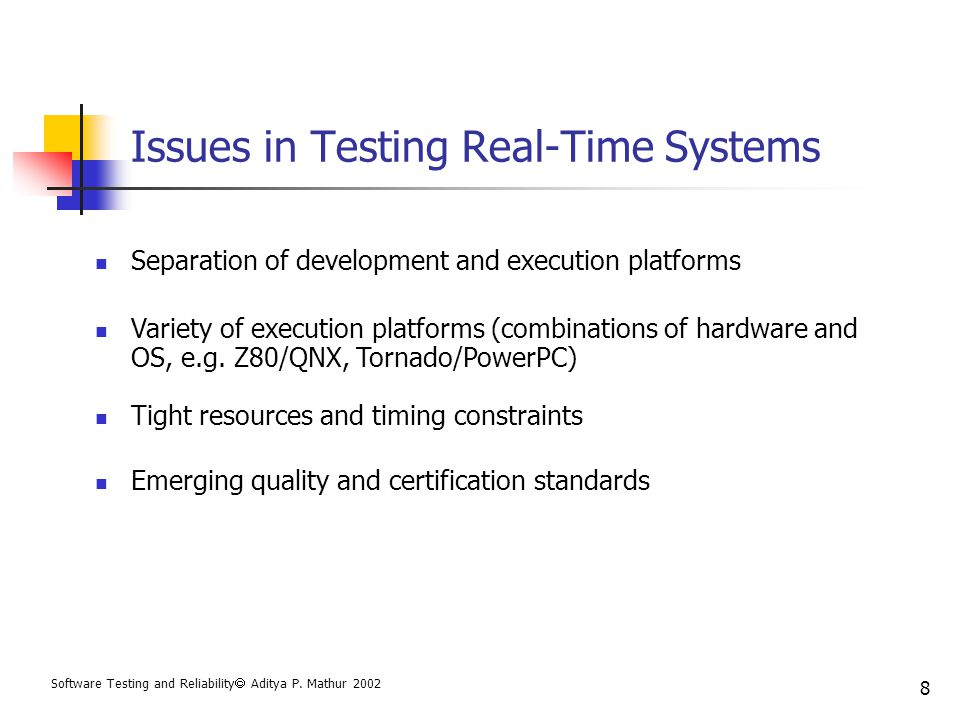 Issues in Testing Real-Time Systems

- Separation of development and execution platforms
- Variety of execution platforms (combinations of hardware and OS, e.g. Z80/QNX, Tornado/PowerPC)
- Tight resources and timing constraints
- Emerging quality and certification standards

Software Testing and Reliability© Aditya P. Mathur 2002

8